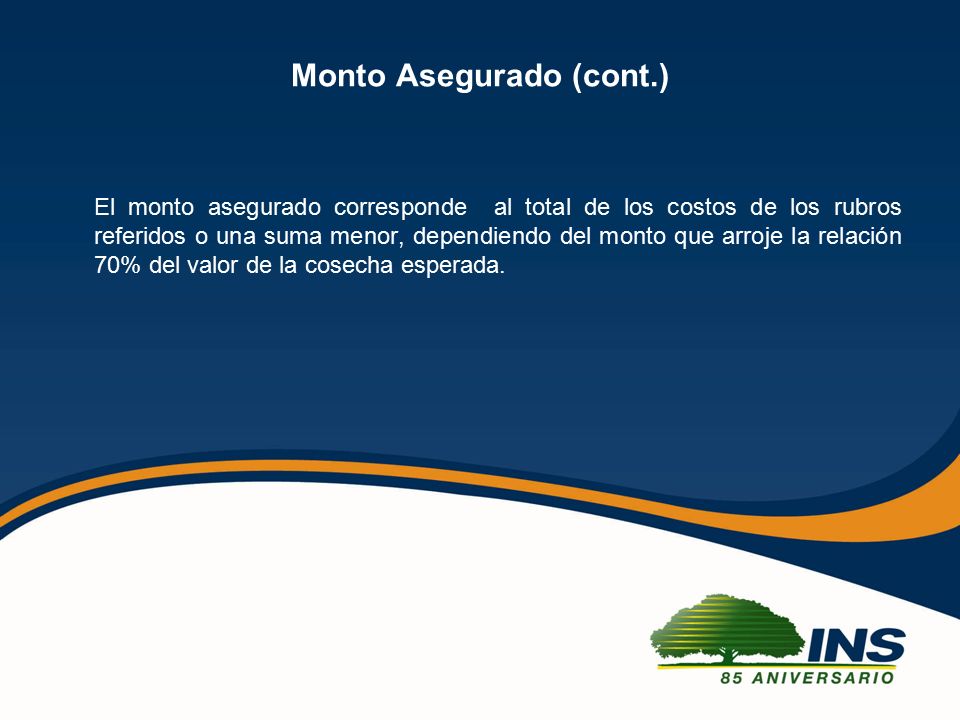 Monto Asegurado (cont.)

El monto asegurado corresponde al total de los costos de los rubros referidos o una suma menor, dependiendo del monto que arroje la relación 70% del valor de la cosecha esperada.

INS
85 ANIVERSARIO